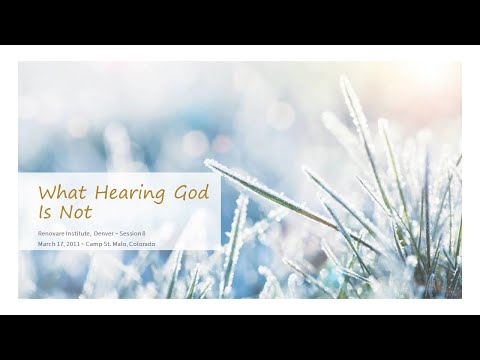 What Hearing God Is Not

Renovare Institute, Denver ~ Session 8

March 17, 2011 ~ Camp St. Malo, Colorado